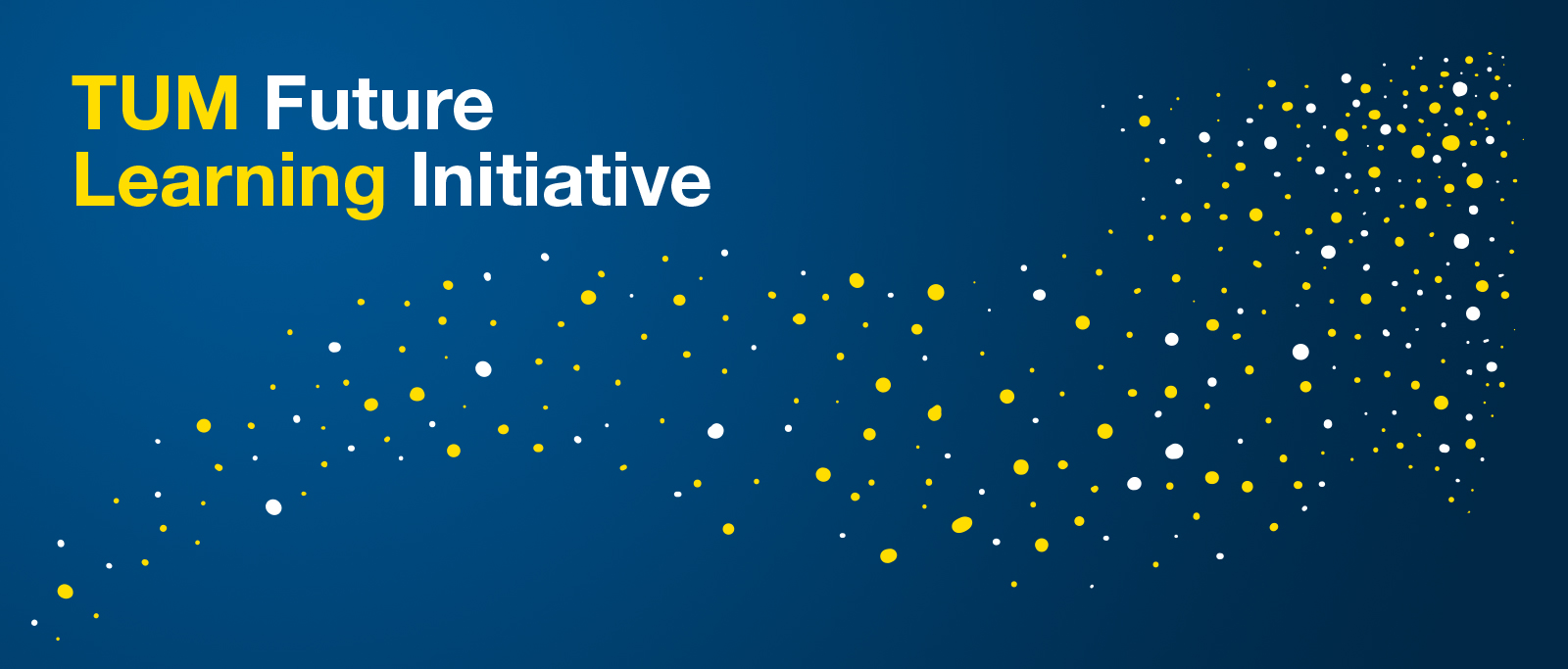 TUM Future
Learning Initiative